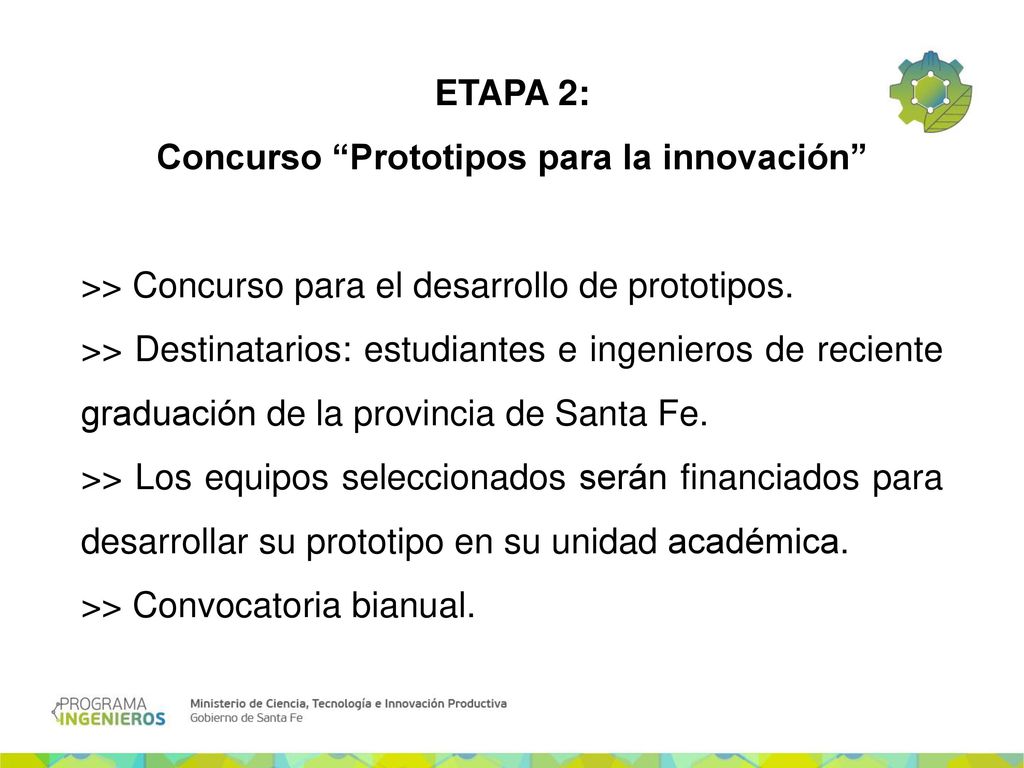 ETAPA 2:
Concurso “Prototipos para la innovación”

>> Concurso para el desarrollo de prototipos.
>> Destinatarios: estudiantes e ingenieros de reciente graduación de la provincia de Santa Fe.
>> Los equipos seleccionados serán financiados para desarrollar su prototipo en su unidad académica.
>> Convocatoria bianual.

PROGRAMA INGENIEROS
Ministerio de Ciencia, Tecnología e Innovación Productiva
Gobierno de Santa Fe